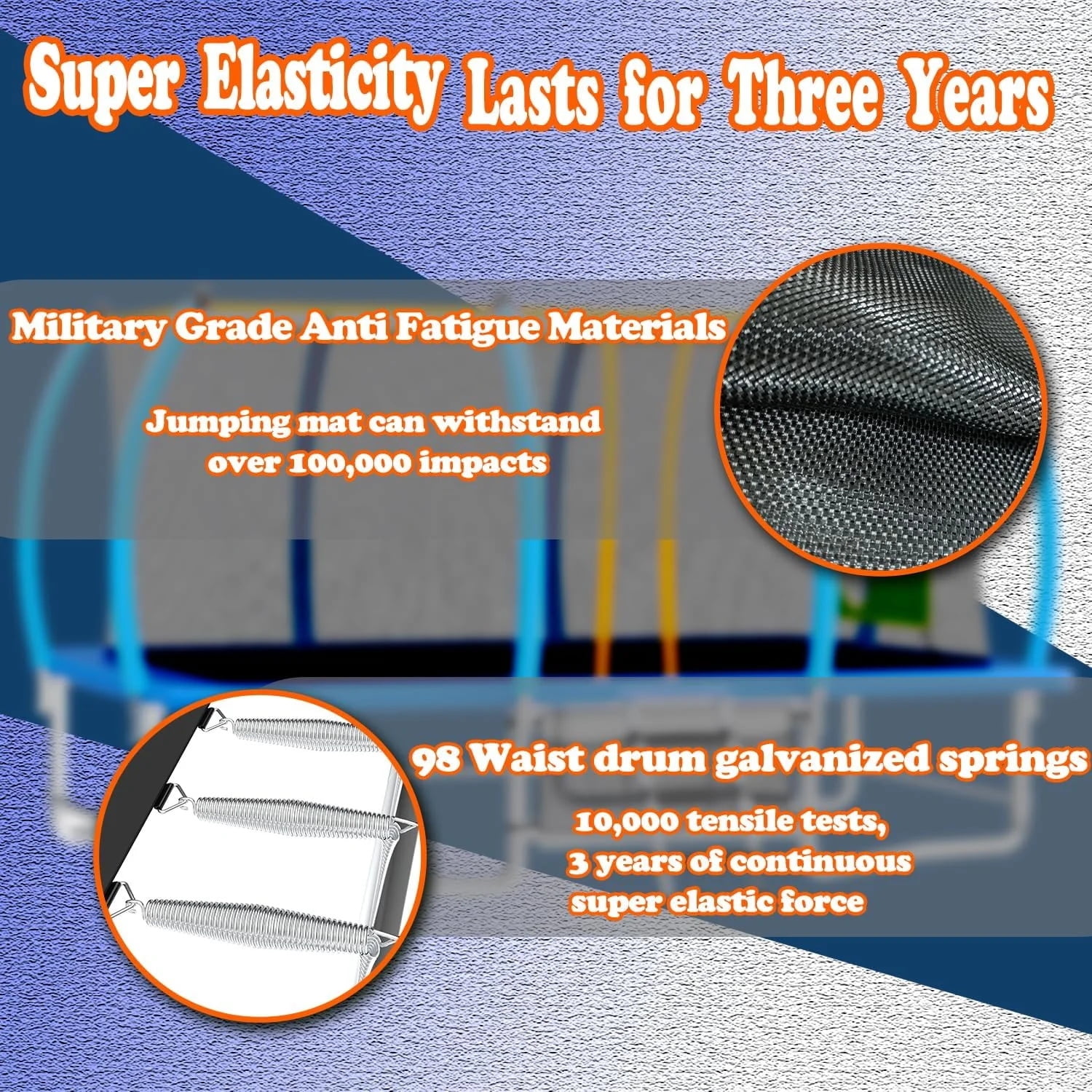 Super Elasticity Lasts for Three Years

Military Grade Anti Fatigue Materials

Jumping mat can withstand over 100,000 impacts

98 Waist drum galvanized springs

10,000 tensile tests, 3 years of continuous super elastic force